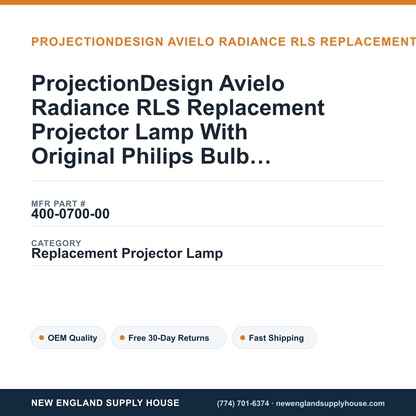 PROJECTIONDESIGN AVIELO RADIANCE RLS REPLACEMENT

ProjectionDesign Avielo Radiance RLS Replacement Projector Lamp With Original Philips Bulb…

MFR PART #
400-0700-00

CATEGORY
Replacement Projector Lamp

OEM Quality
Free 30-Day Returns
Fast Shipping

NEW ENGLAND SUPPLY HOUSE
(774) 701-6374 · newenglandsupplyhouse.com